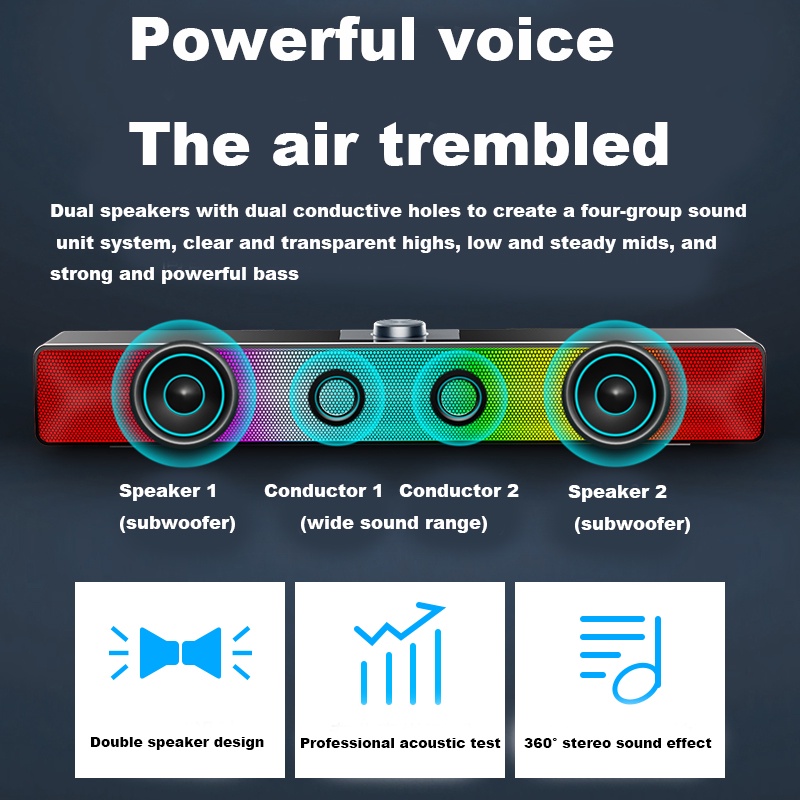 Powerful voice

The air trembled

Dual speakers with dual conductive holes to create a four-group sound unit system, clear and transparent highs, low and steady mids, and strong and powerful bass

Speaker 1 (subwoofer)

Conductor 1 Conductor 2 (wide sound range)

Speaker 2 (subwoofer)

Double speaker design

Professional acoustic test

360° stereo sound effect